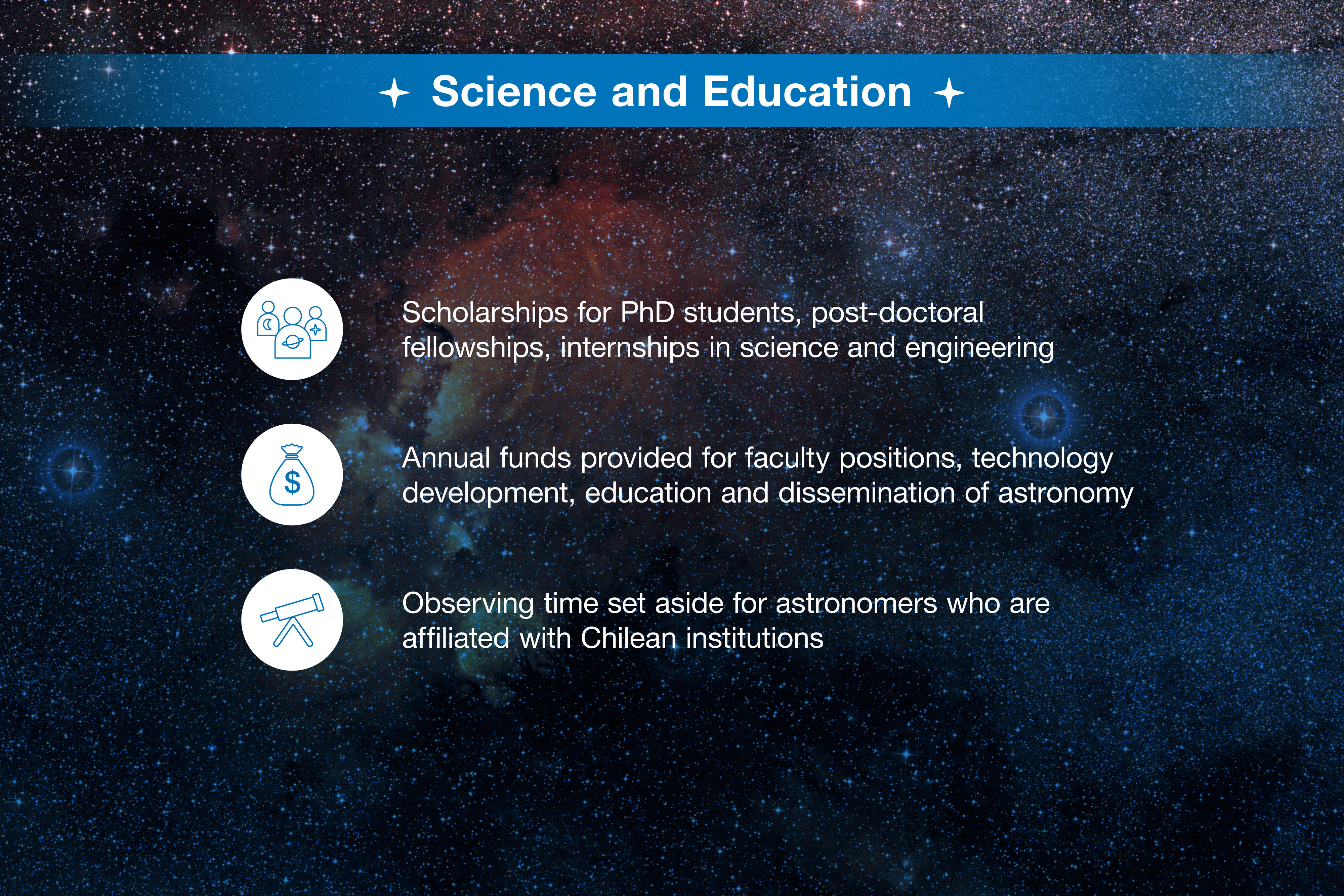 Science and Education

Scholarships for PhD students, post-doctoral fellowships, internships in science and engineering

$

Annual funds provided for faculty positions, technology development, education and dissemination of astronomy

Observing time set aside for astronomers who are affiliated with Chilean institutions